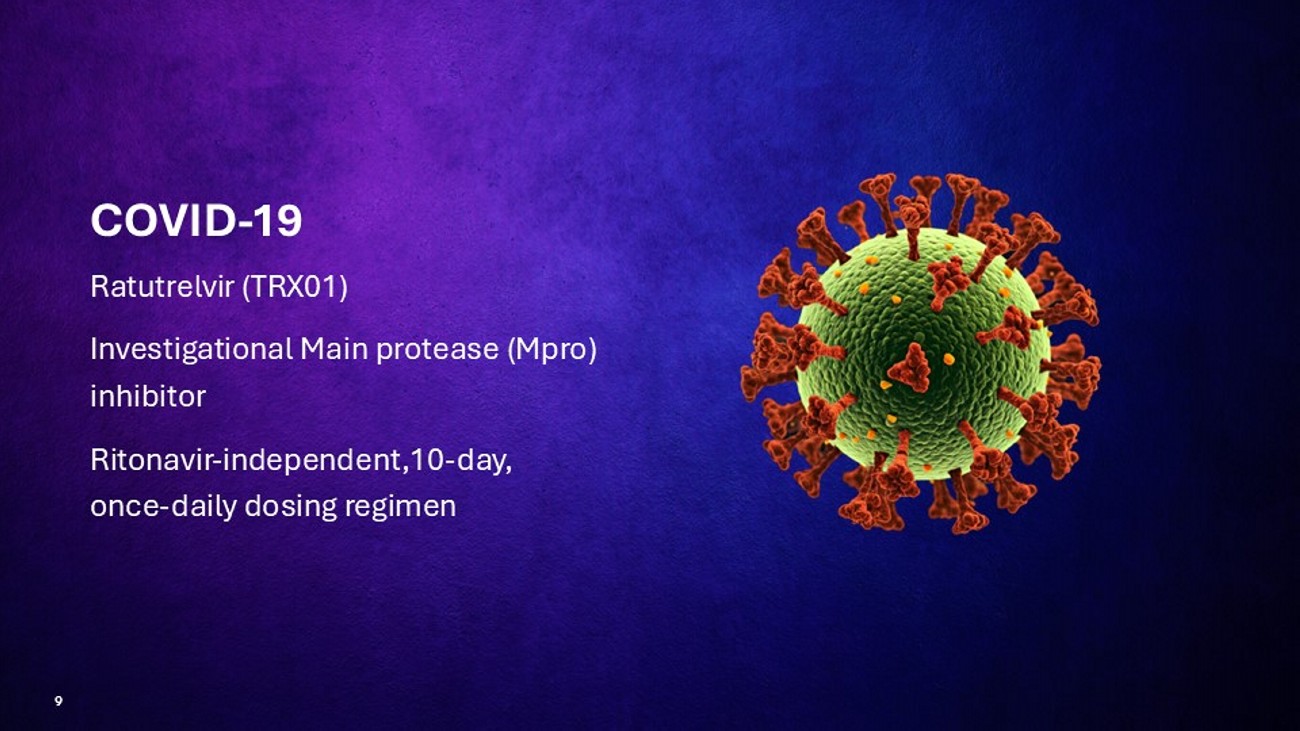 COVID-19

Ratutrelvir (TRX01)

Investigational Main protease (Mpro) inhibitor

Ritonavir-independent,10-day, once-daily dosing regimen

9